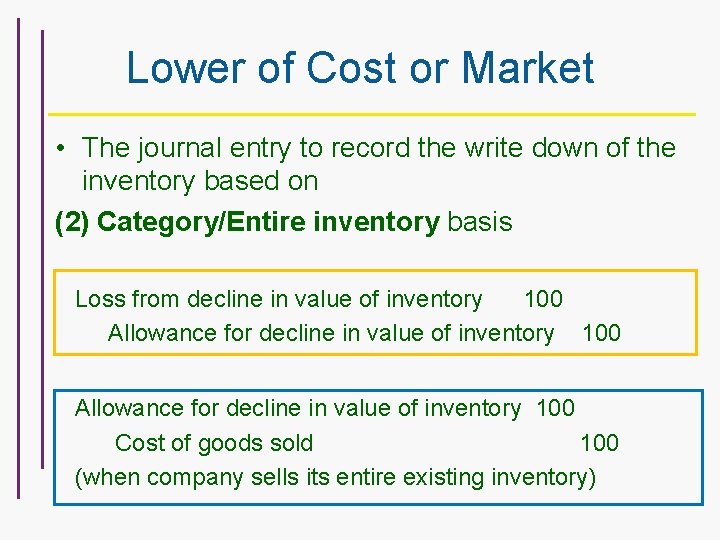 Lower of Cost or Market

• The journal entry to record the write down of the inventory based on

(2) Category/Entire inventory basis

Loss from decline in value of inventory 100
Allowance for decline in value of inventory 100

Allowance for decline in value of inventory 100
Cost of goods sold 100
(when company sells its entire existing inventory)